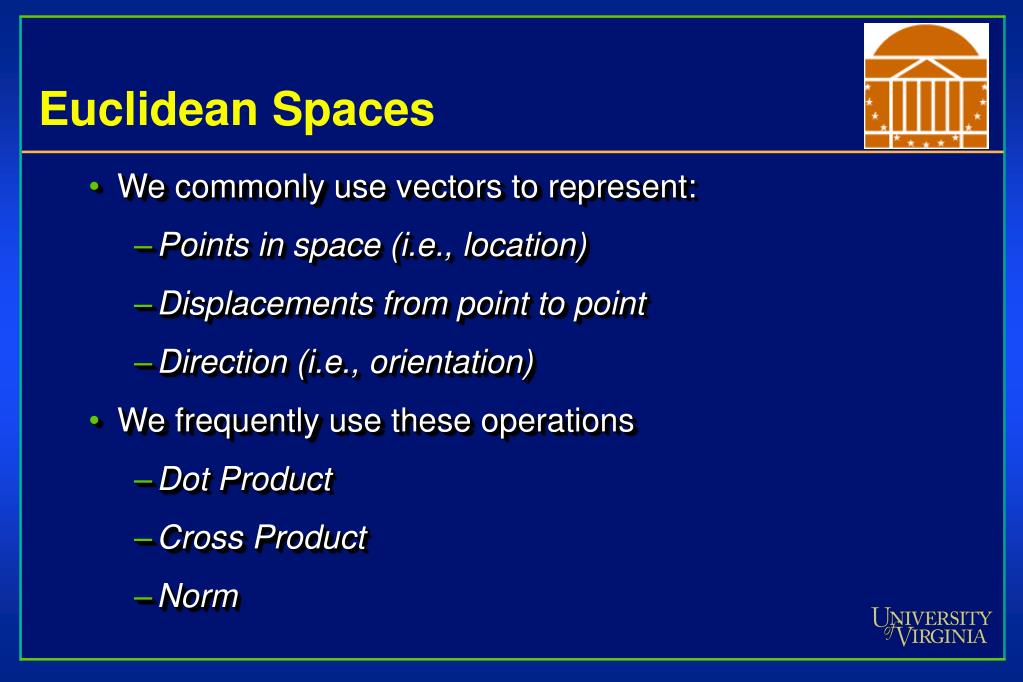 Euclidean Spaces

• We commonly use vectors to represent:

– Points in space (i.e., location)

– Displacements from point to point

– Direction (i.e., orientation)

• We frequently use these operations

– Dot Product

– Cross Product

– Norm

UNIVERSITY of VIRGINIA